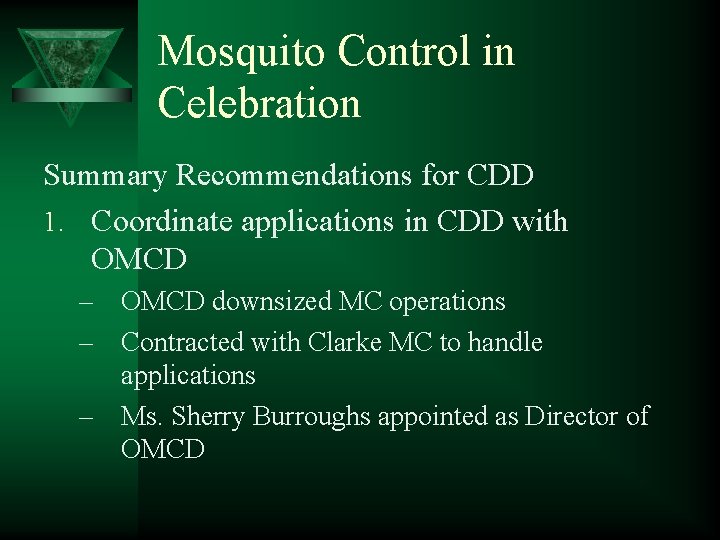 Mosquito Control in Celebration

Summary Recommendations for CDD

1. Coordinate applications in CDD with OMCD

– OMCD downsized MC operations

– Contracted with Clarke MC to handle applications

– Ms. Sherry Burroughs appointed as Director of OMCD